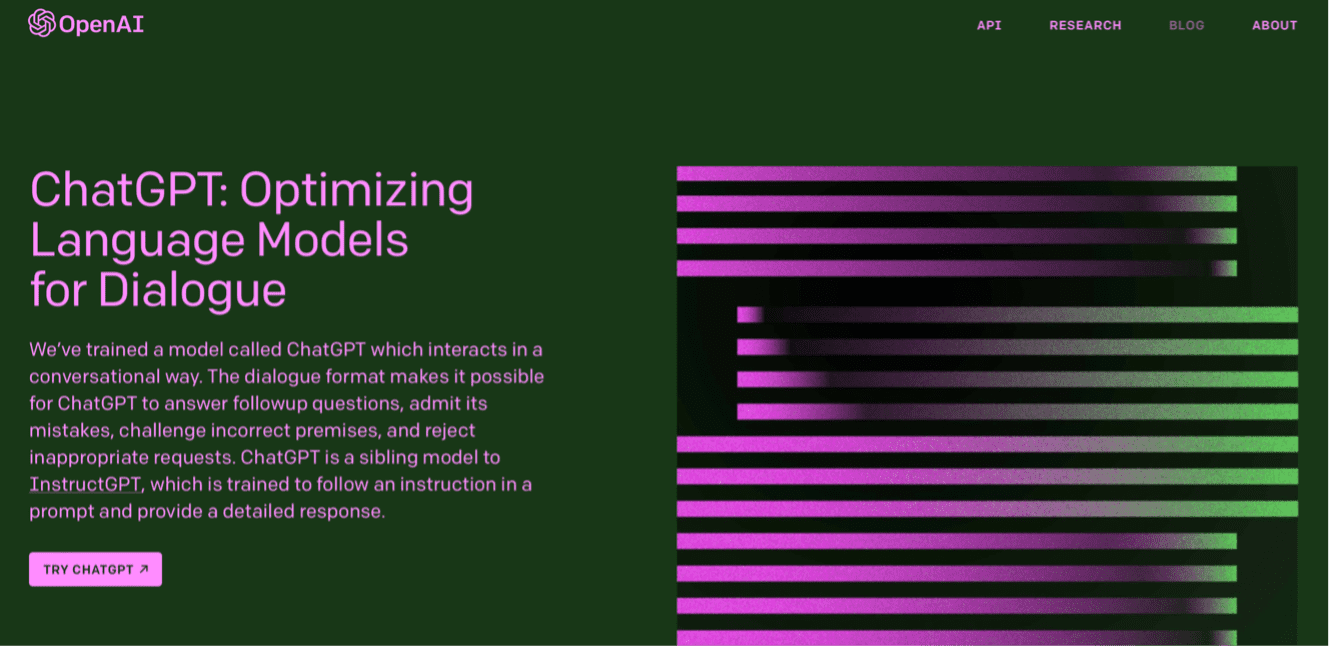 OpenAI

API RESEARCH BLOG ABOUT

ChatGPT: Optimizing Language Models for Dialogue

We've trained a model called ChatGPT which interacts in a conversational way. The dialogue format makes it possible for ChatGPT to answer followup questions, admit its mistakes, challenge incorrect premises, and reject inappropriate requests. ChatGPT is a sibling model to InstructGPT, which is trained to follow an instruction in a prompt and provide a detailed response.

TRY CHATGPT ↗